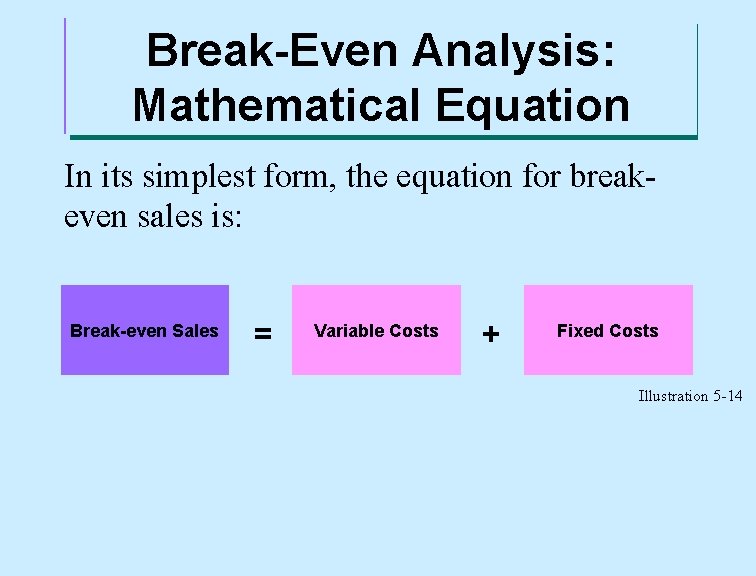 Break-Even Analysis: Mathematical Equation

In its simplest form, the equation for break-even sales is:

Break-even Sales = Variable Costs + Fixed Costs

Illustration 5-14